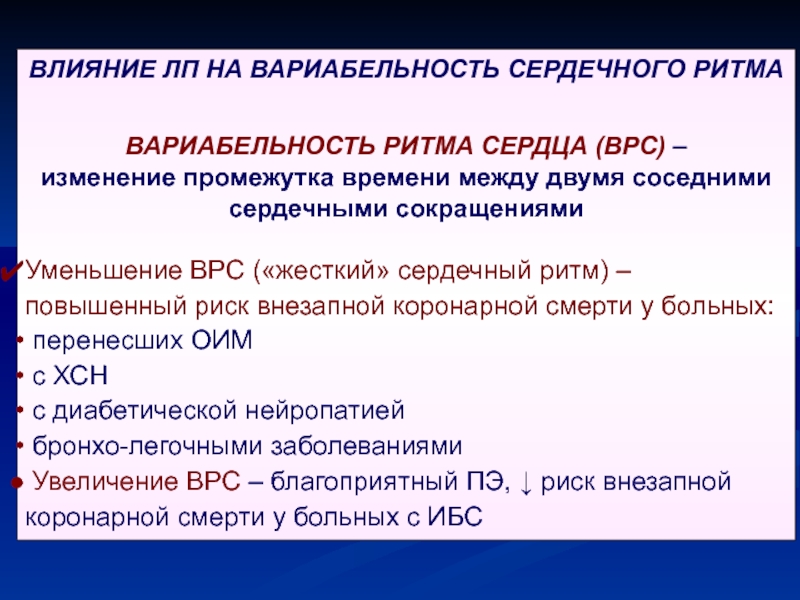 ВЛИЯНИЕ ЛП НА ВАРИАБЕЛЬНОСТЬ СЕРДЕЧНОГО РИТМА

ВАРИАБЕЛЬНОСТЬ РИТМА СЕРДЦА (ВРС) – изменение промежутка времени между двумя соседними сердечными сокращениями

✔Уменьшение ВРС («жесткий» сердечный ритм) – повышенный риск внезапной коронарной смерти у больных:
• перенесших ОИМ
• с ХСН
• с диабетической нейропатией
• бронхо-легочными заболеваниями
● Увеличение ВРС – благоприятный ПЭ, ↓ риск внезапной коронарной смерти у больных с ИБС